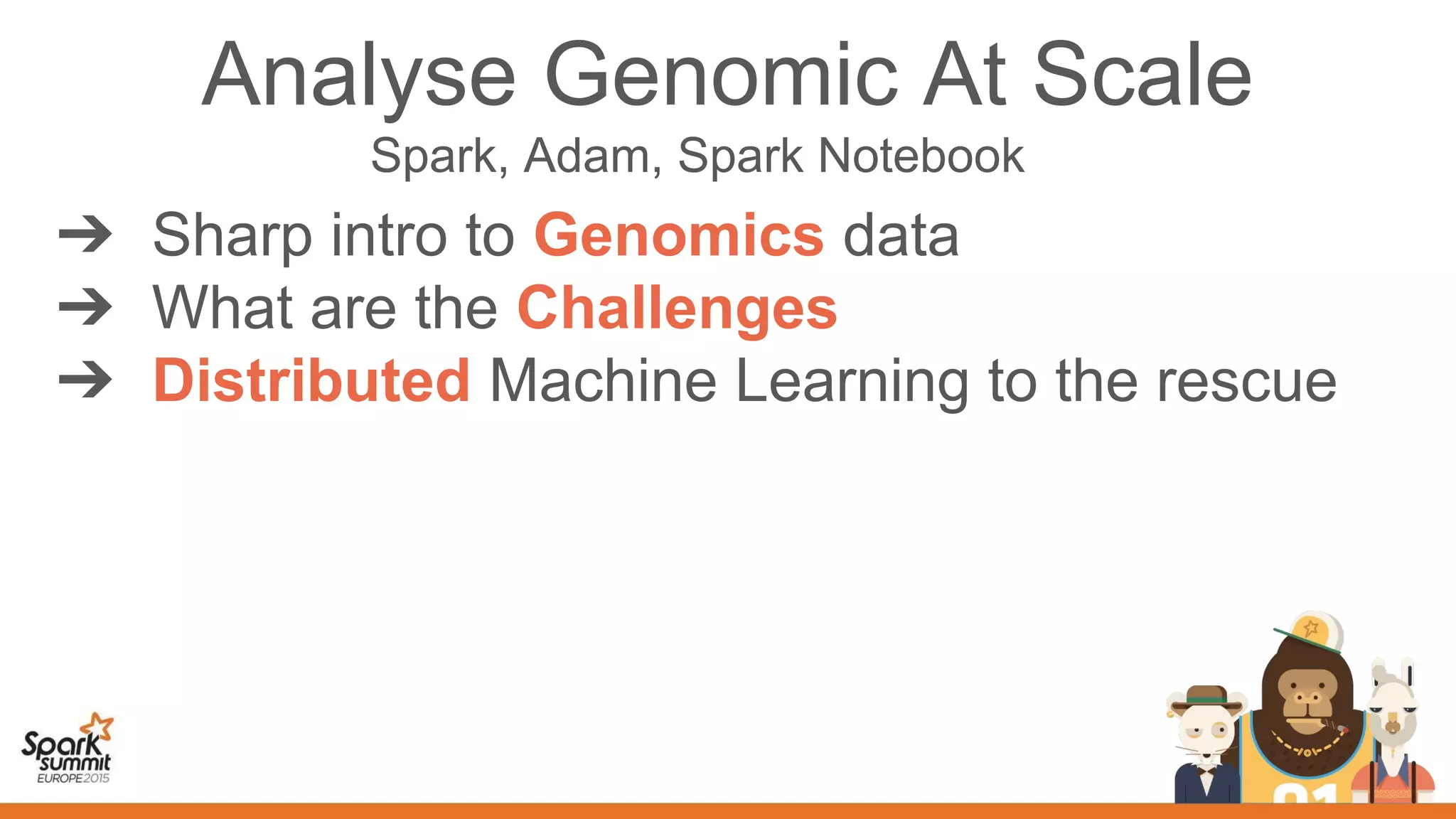 Analyse Genomic At Scale
Spark, Adam, Spark Notebook

→ Sharp intro to Genomics data
→ What are the Challenges
→ Distributed Machine Learning to the rescue

Spark summit EUROPE 2015